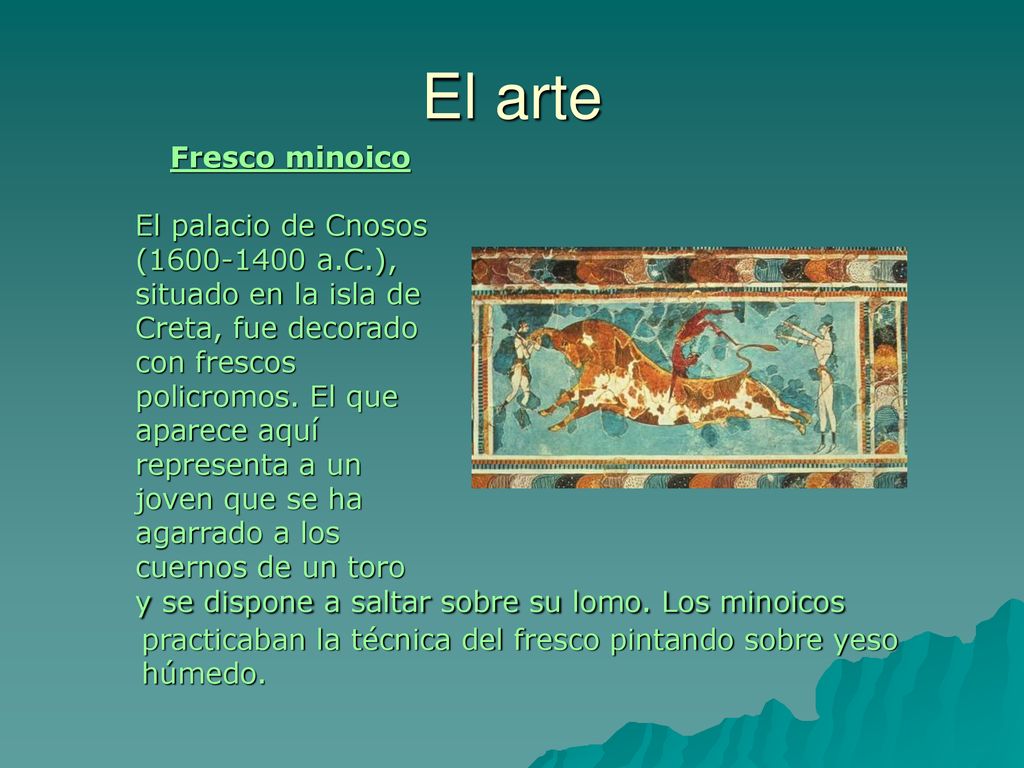 El arte

Fresco minoico

El palacio de Cnosos (1600-1400 a.C.), situado en la isla de Creta, fue decorado con frescos policromos. El que aparece aquí representa a un joven que se ha agarrado a los cuernos de un toro y se dispone a saltar sobre su lomo. Los minoicos practicaban la técnica del fresco pintando sobre yeso húmedo.